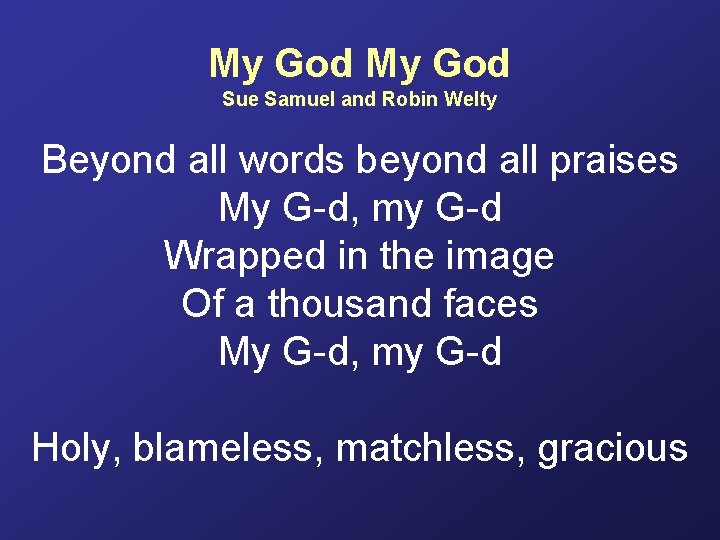 My God My God
Sue Samuel and Robin Welty

Beyond all words beyond all praises
My G-d, my G-d
Wrapped in the image
Of a thousand faces
My G-d, my G-d

Holy, blameless, matchless, gracious